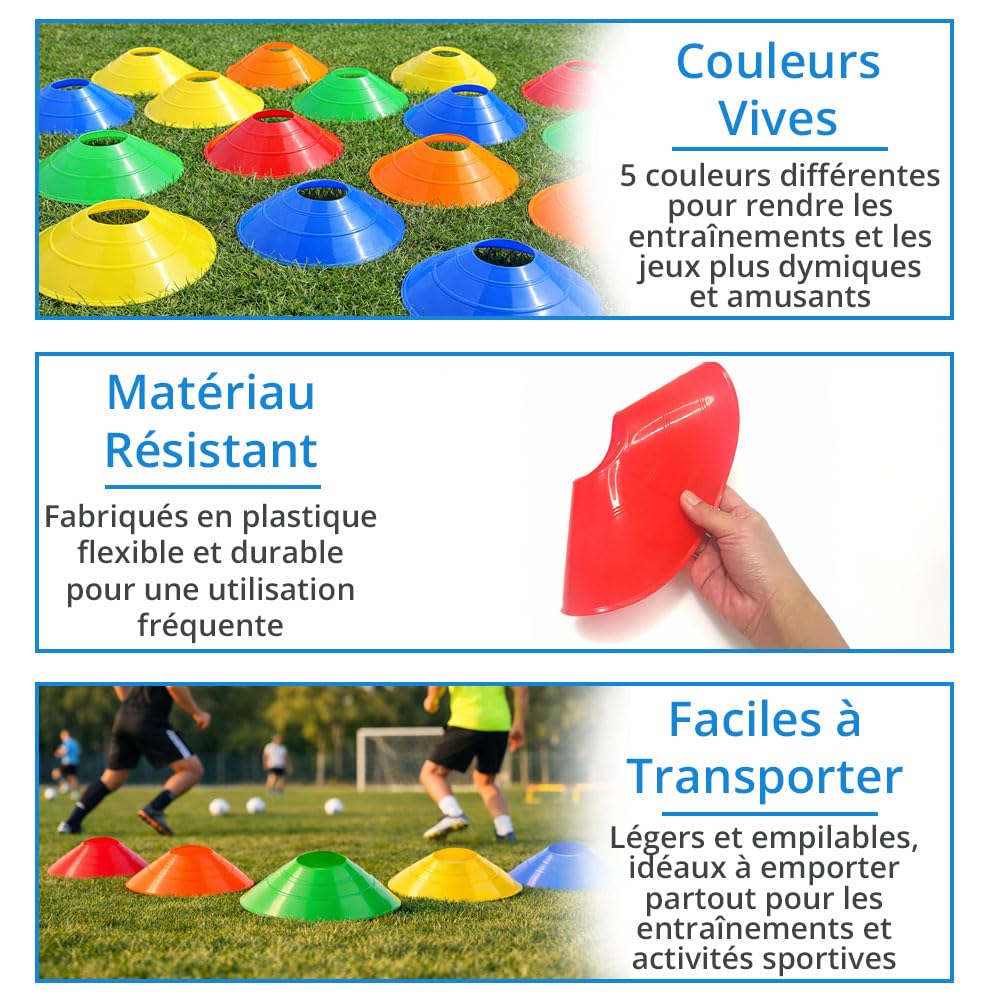 Couleurs Vives

5 couleurs différentes pour rendre les entraînements et les jeux plus dymiques et amusants

Matériau Résistant

Fabriqués en plastique flexible et durable pour une utilisation fréquente

Faciles à Transporter

Légers et empilables, idéaux à emporter partout pour les entraînements et activités sportives